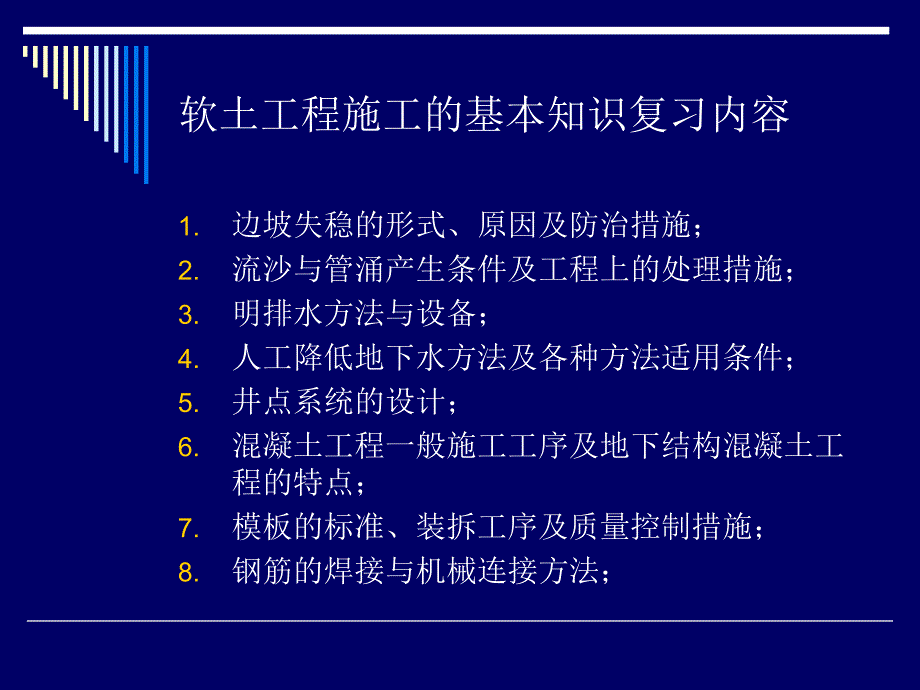 软土工程施工的基本知识复习内容

1. 边坡失稳的形式、原因及防治措施；
2. 流沙与管涌产生条件及工程上的处理措施；
3. 明排水方法与设备；
4. 人工降低地下水方法及各种方法适用条件；
5. 井点系统的设计；
6. 混凝土工程一般施工工序及地下结构混凝土工程的特点；
7. 模板的标准、装拆工序及质量控制措施；
8. 钢筋的焊接与机械连接方法；